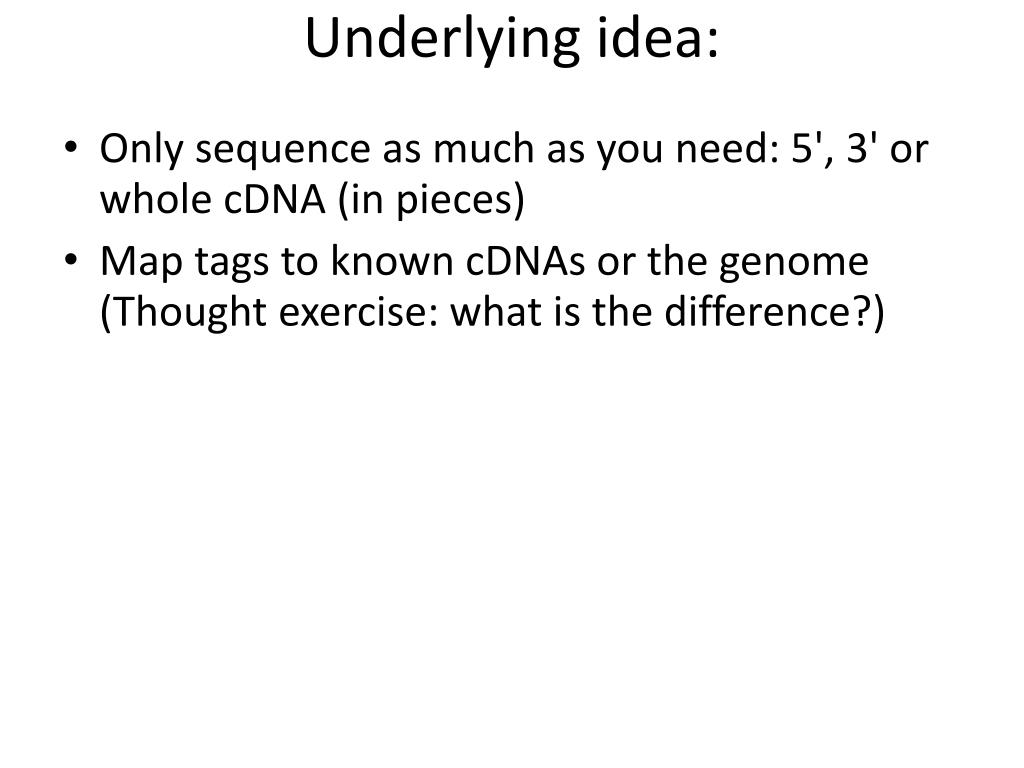 Underlying idea:

• Only sequence as much as you need: 5', 3' or whole cDNA (in pieces)
• Map tags to known cDNAs or the genome (Thought exercise: what is the difference?)